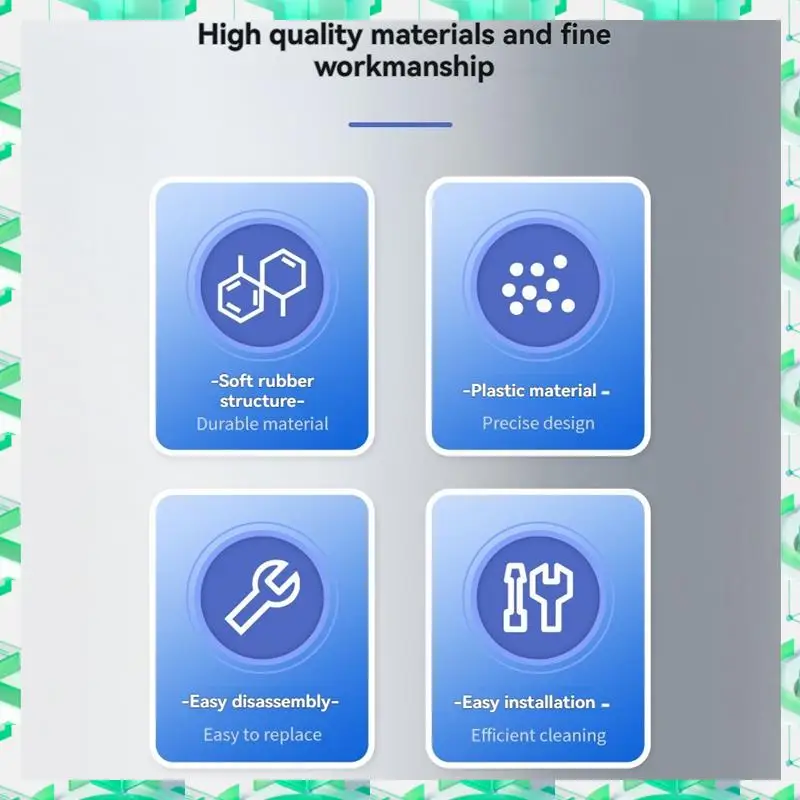 High quality materials and fine workmanship

-Soft rubber structure-
Durable material

-Plastic material -
Precise design

-Easy disassembly-
Easy to replace

-Easy installation -
Efficient cleaning